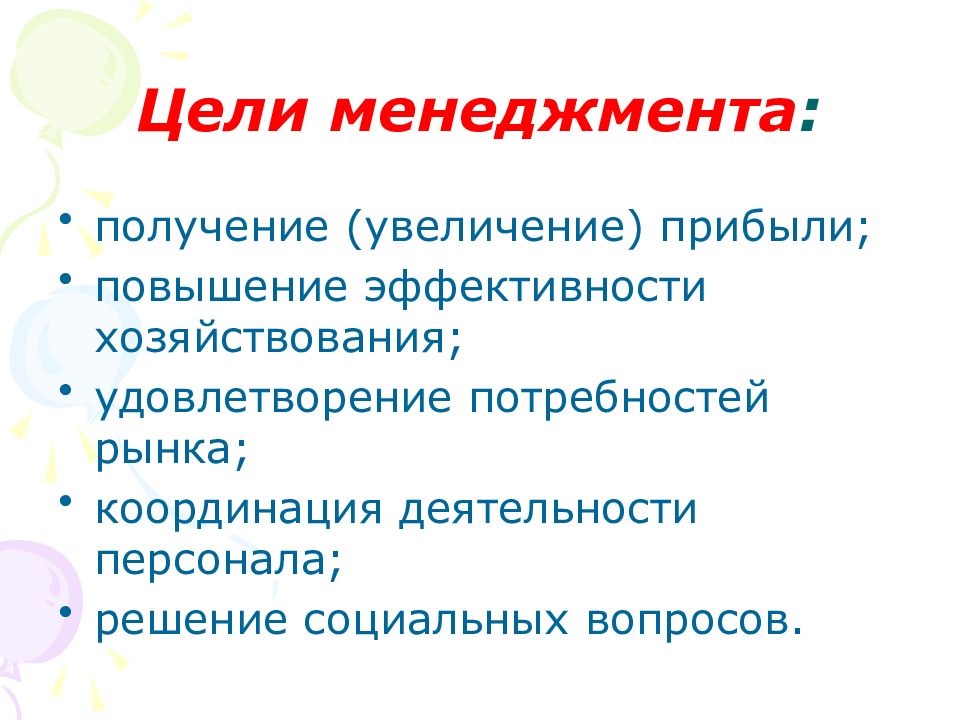 Цели менеджмента:

• получение (увеличение) прибыли;
• повышение эффективности хозяйствования;
• удовлетворение потребностей рынка;
• координация деятельности персонала;
• решение социальных вопросов.